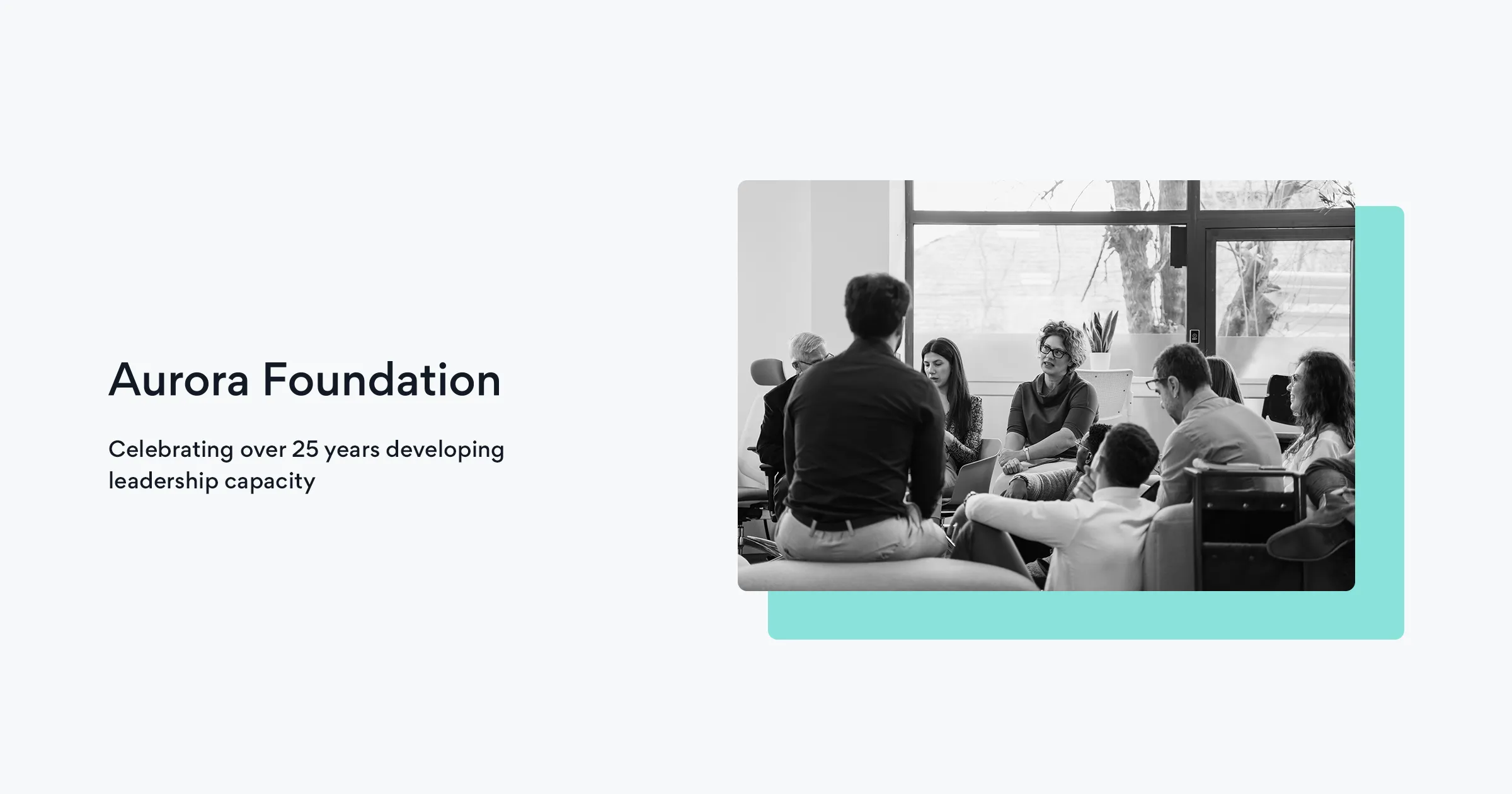 Aurora Foundation

Celebrating over 25 years developing leadership capacity